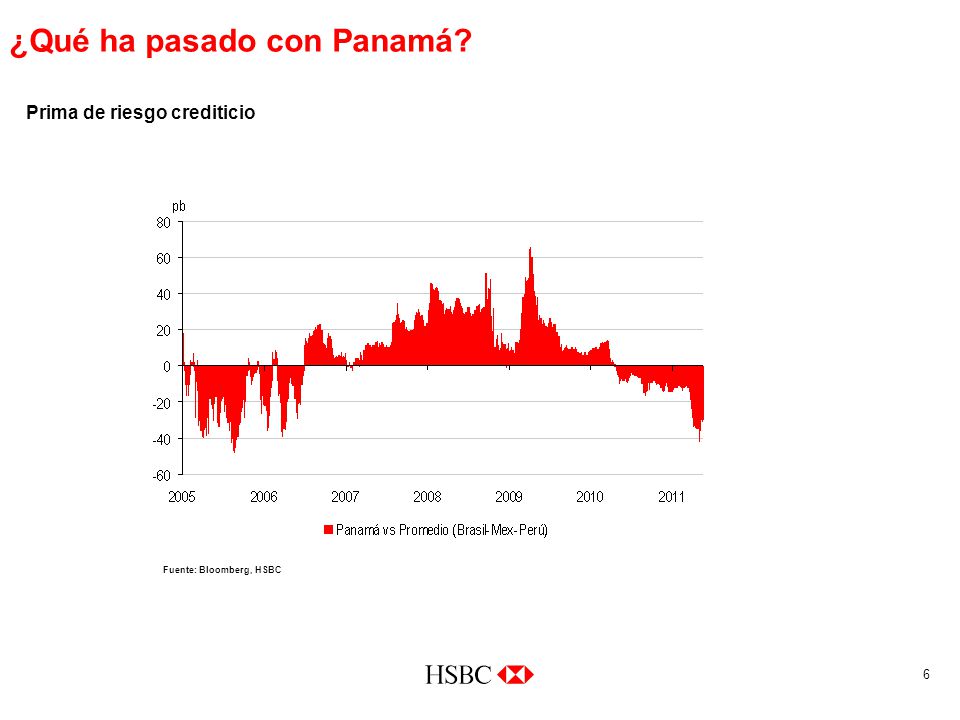 ¿Qué ha pasado con Panamá?

Prima de riesgo crediticio

pb
80
60
40
20
0
-20
-40
-60
2005 2006 2007 2008 2009 2010 2011

Panamá vs Promedio (Brasil-Mex-Perú)

Fuente: Bloomberg, HSBC

HSBC

6